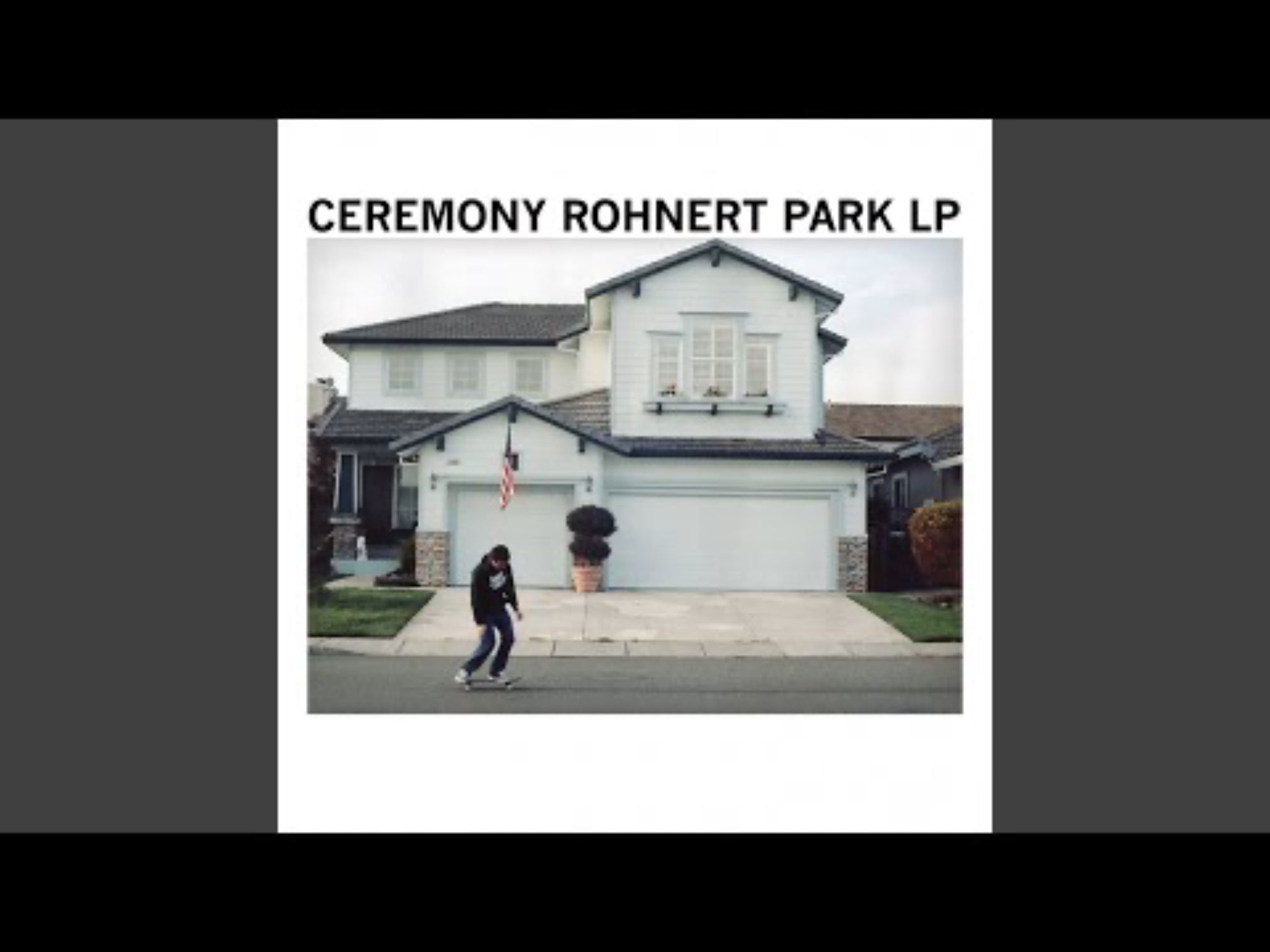 CEREMONY ROHNERT PARK LP